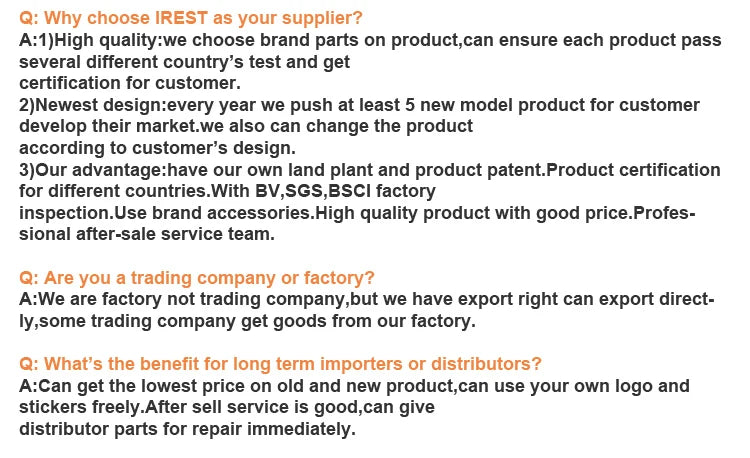 Q: Why choose IREST as your supplier?
A:1)High quality:we choose brand parts on product,can ensure each product pass several different country's test and get certification for customer.
2)Newest design:every year we push at least 5 new model product for customer develop their market.we also can change the product according to customer's design.
3)Our advantage:have our own land plant and product patent.Product certification for different countries.With BV,SGS,BSCI factory inspection.Use brand accessories.High quality product with good price.Professional after-sale service team.

Q: Are you a trading company or factory?
A:We are factory not trading company,but we have export right can export directly,some trading company get goods from our factory.

Q: What's the benefit for long term importers or distributors?
A:Can get the lowest price on old and new product,can use your own logo and stickers freely.After sell service is good,can give distributor parts for repair immediately.